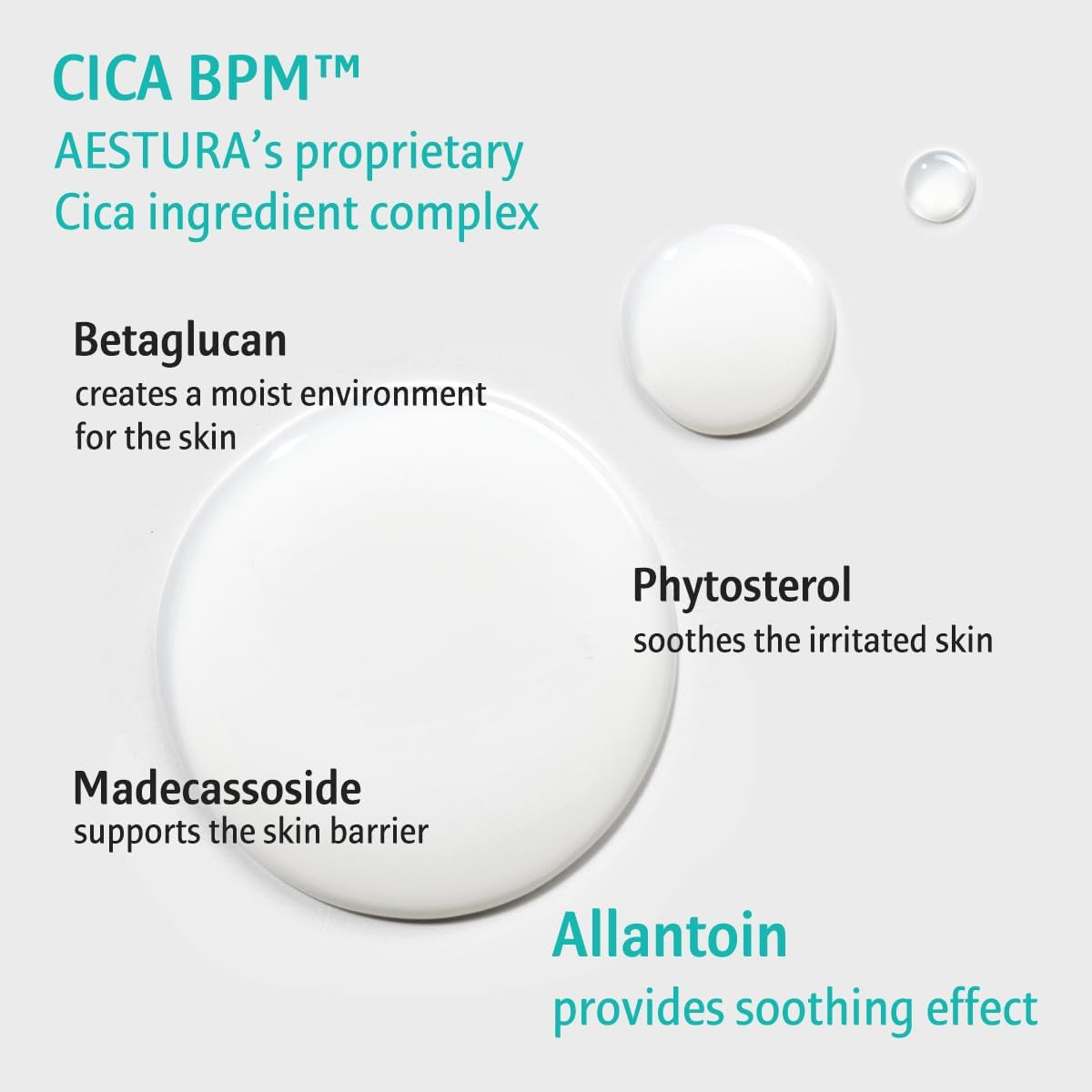 CICA BPM™
AESTURA's proprietary Cica ingredient complex

Betaglucan
creates a moist environment for the skin

Phytosterol
soothes the irritated skin

Madecassoside
supports the skin barrier

Allantoin
provides soothing effect